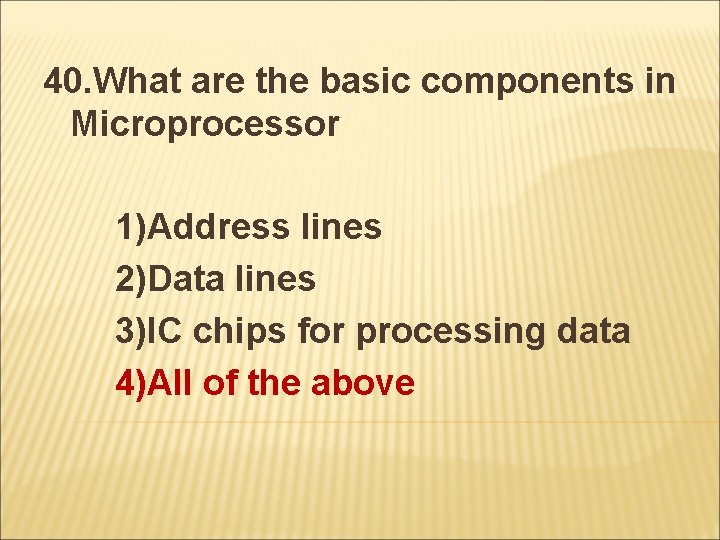 40.What are the basic components in Microprocessor

1)Address lines
2)Data lines
3)IC chips for processing data
4)All of the above